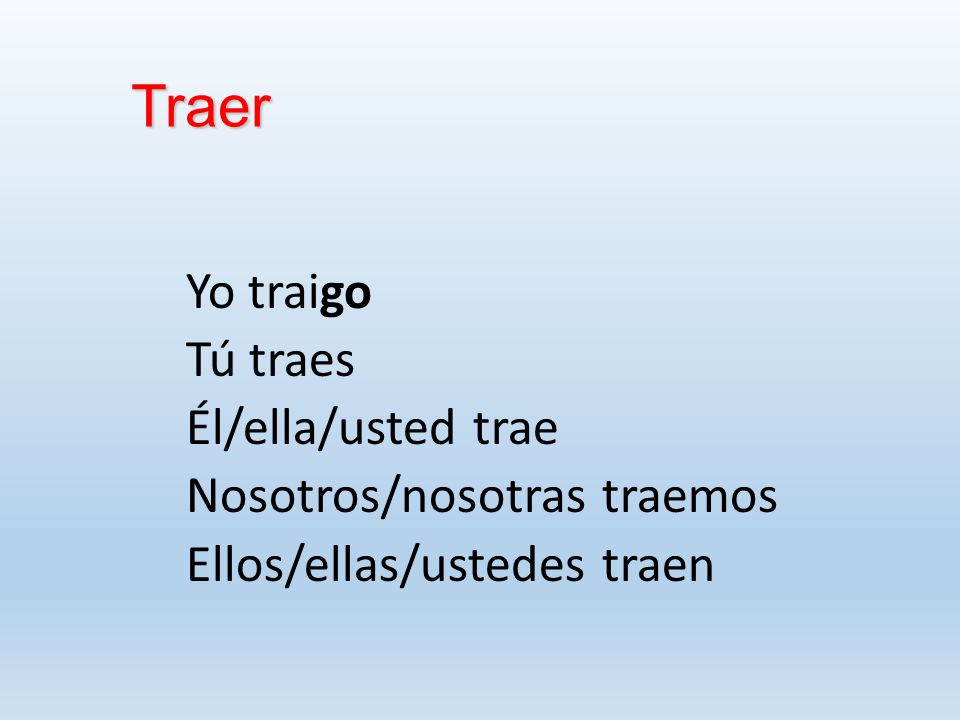 Traer

Yo traigo
Tú traes
Él/ella/usted trae
Nosotros/nosotras traemos
Ellos/ellas/ustedes traen